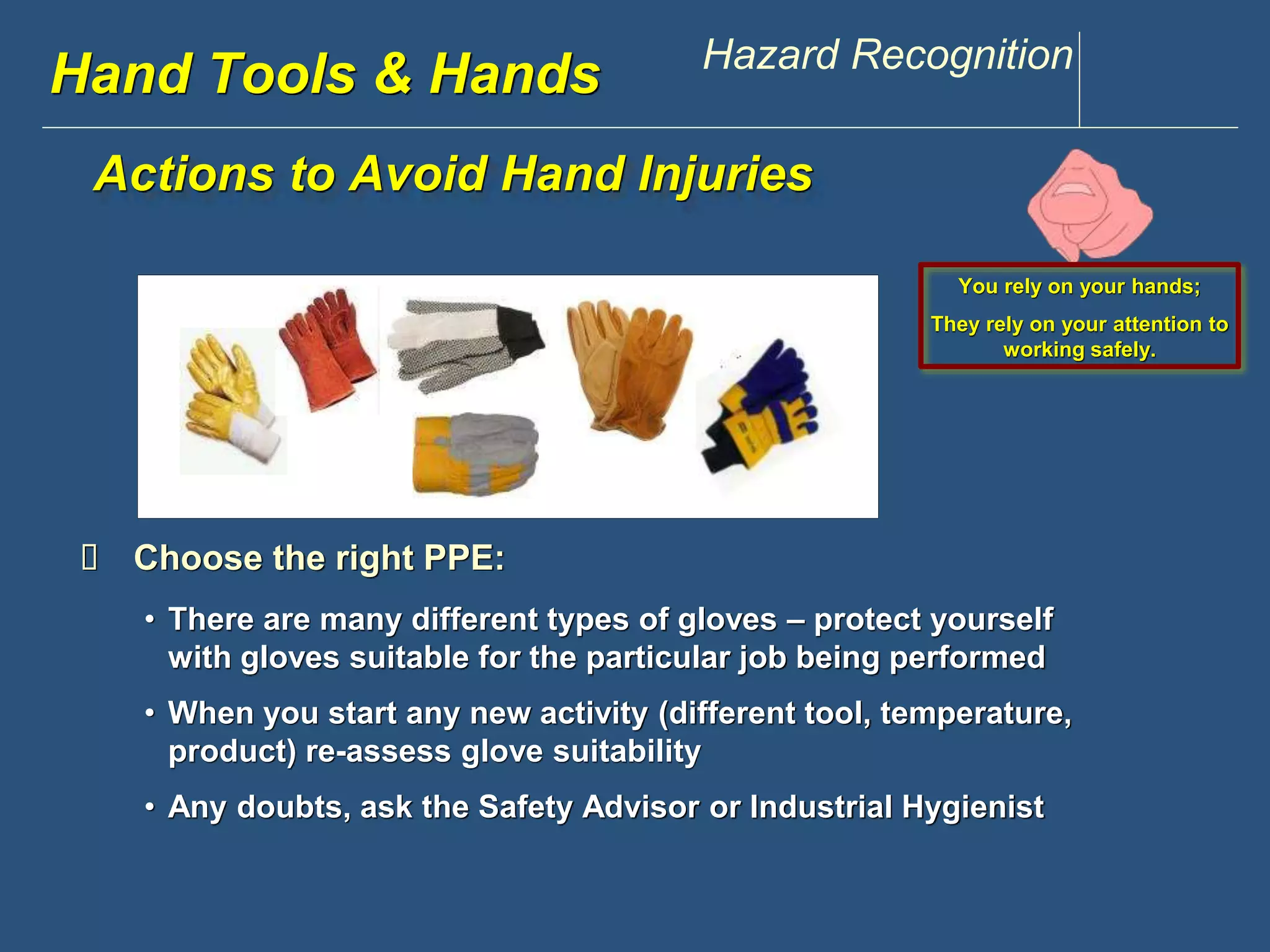 Hand Tools & Hands

Hazard Recognition

Actions to Avoid Hand Injuries

You rely on your hands;

They rely on your attention to working safely.

Choose the right PPE:

• There are many different types of gloves – protect yourself with gloves suitable for the particular job being performed

• When you start any new activity (different tool, temperature, product) re-assess glove suitability

• Any doubts, ask the Safety Advisor or Industrial Hygienist